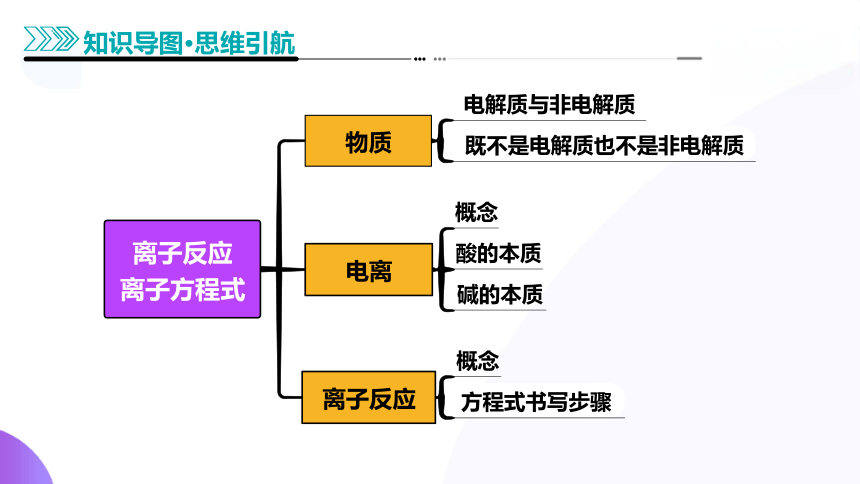 知识导图·思维引航

离子反应
离子方程式

物质
电解质与非电解质
既不是电解质也不是非电解质

电离
概念
酸的本质
碱的本质

离子反应
概念
方程式书写步骤